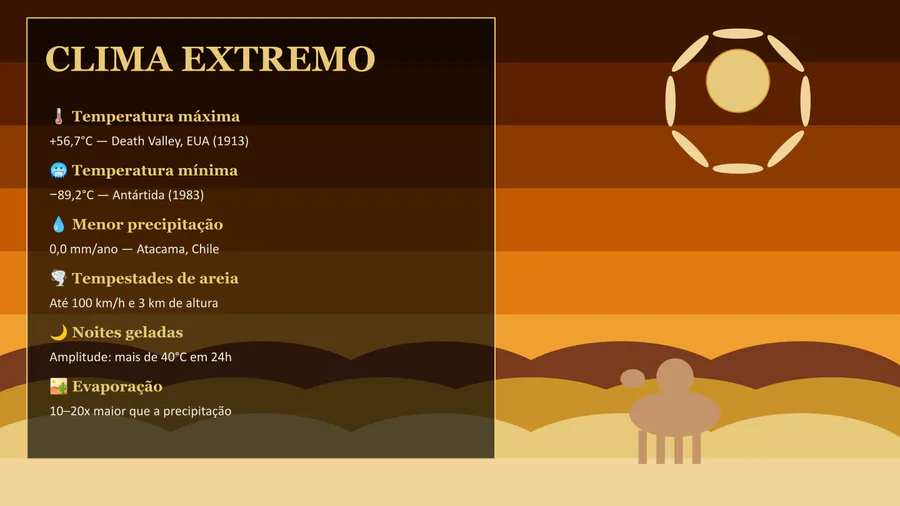 CLIMA EXTREMO

🌡️ Temperatura máxima
+56,7°C — Death Valley, EUA (1913)

🥶 Temperatura mínima
−89,2°C — Antártida (1983)

💧 Menor precipitação
0,0 mm/ano — Atacama, Chile

🌪️ Tempestades de areia
Até 100 km/h e 3 km de altura

🌙 Noites geladas
Amplitude: mais de 40°C em 24h

🏜️ Evaporação
10–20x maior que a precipitação